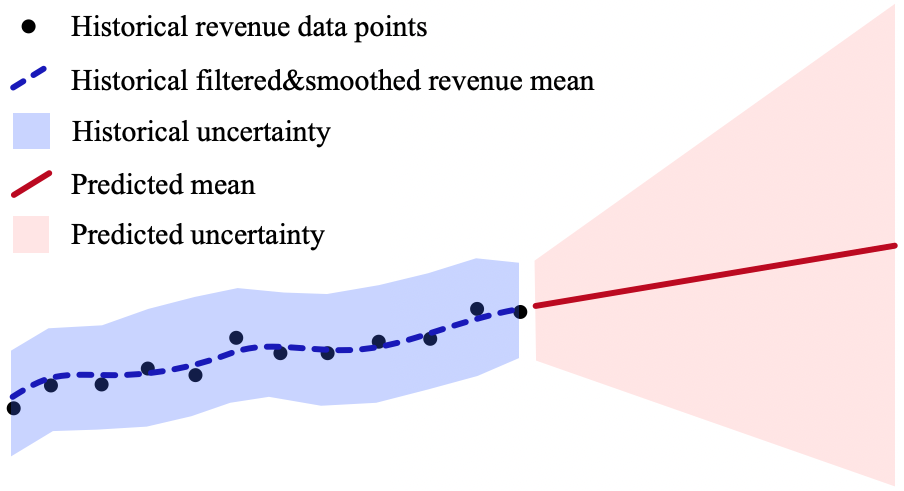 Historical revenue data points
Historical filtered&smoothed revenue mean
Historical uncertainty
Predicted mean
Predicted uncertainty